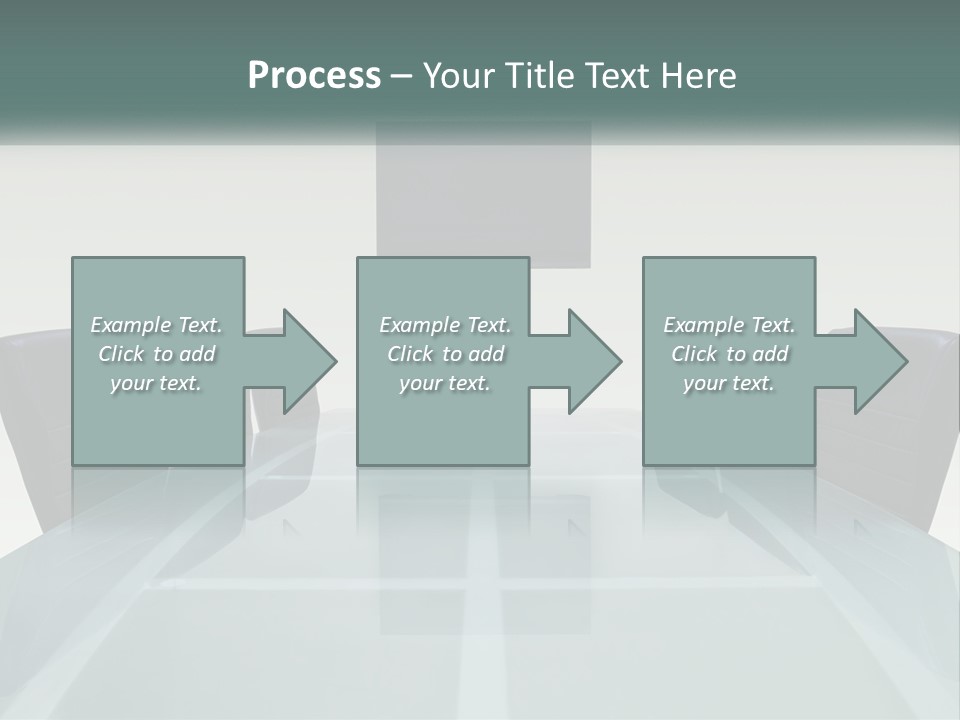 Process – Your Title Text Here

Example Text. Click to add your text.

Example Text. Click to add your text.

Example Text. Click to add your text.